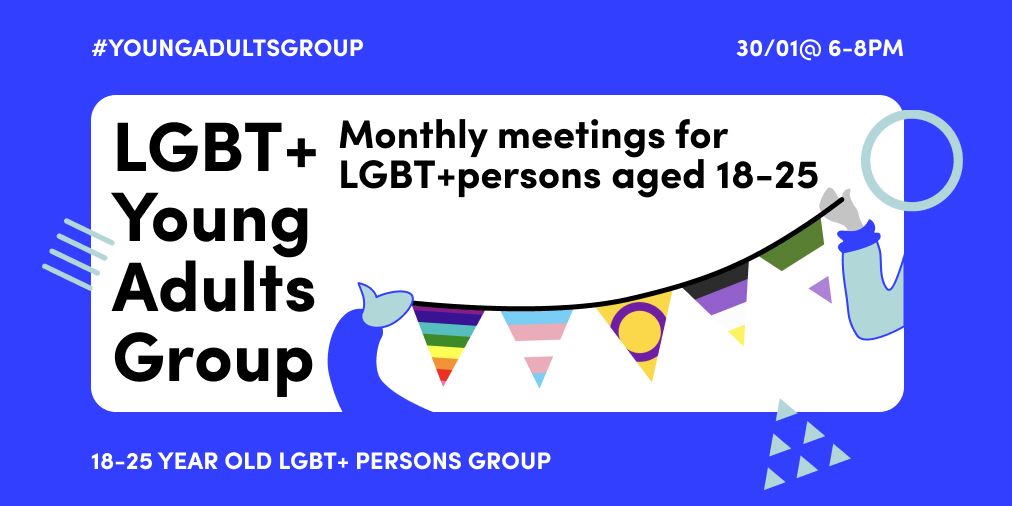 #YOUNGADULTSGROUP

30/01@ 6-8PM

LGBT+ Young Adults Group

Monthly meetings for LGBT+persons aged 18-25

18-25 YEAR OLD LGBT+ PERSONS GROUP